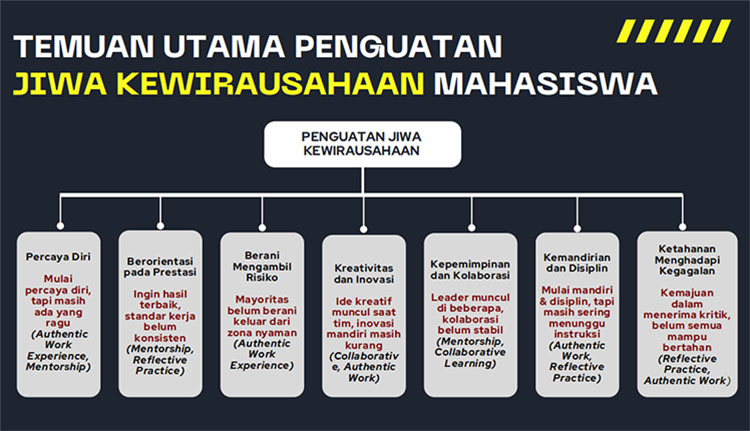 TEMUAN UTAMA PENGUATAN
JIWA KEWIRAUSAHAAN MAHASISWA

PENGUATAN JIWA KEWIRAUSAHAAN

Percaya Diri

Mulai percaya diri, tapi masih ada yang ragu

(Authentic Work Experience, Mentorship)

Berorientasi pada Prestasi

Ingin hasil terbaik, standar kerja belum konsisten

(Mentorship, Reflective Practice)

Berani Mengambil Risiko

Mayoritas belum berani keluar dari zona nyaman

(Authentic Work Experience)

Kreativitas dan Inovasi

Ide kreatif muncul saat tim, inovasi mandiri masih kurang

(Collaborative, Authentic Work)

Kepemimpinan dan Kolaborasi

Leader muncul di beberapa, kolaborasi belum stabil

(Mentorship, Collaborative Learning)

Kemandirian dan Disiplin

Mulai mandiri & disiplin, tapi masih sering menunggu instruksi

(Authentic Work, Reflective Practice)

Ketahanan Menghadapi Kegagalan

Kemajuan dalam menerima kritik, belum semua mampu bertahan

(Reflective Practice, Authentic Work)